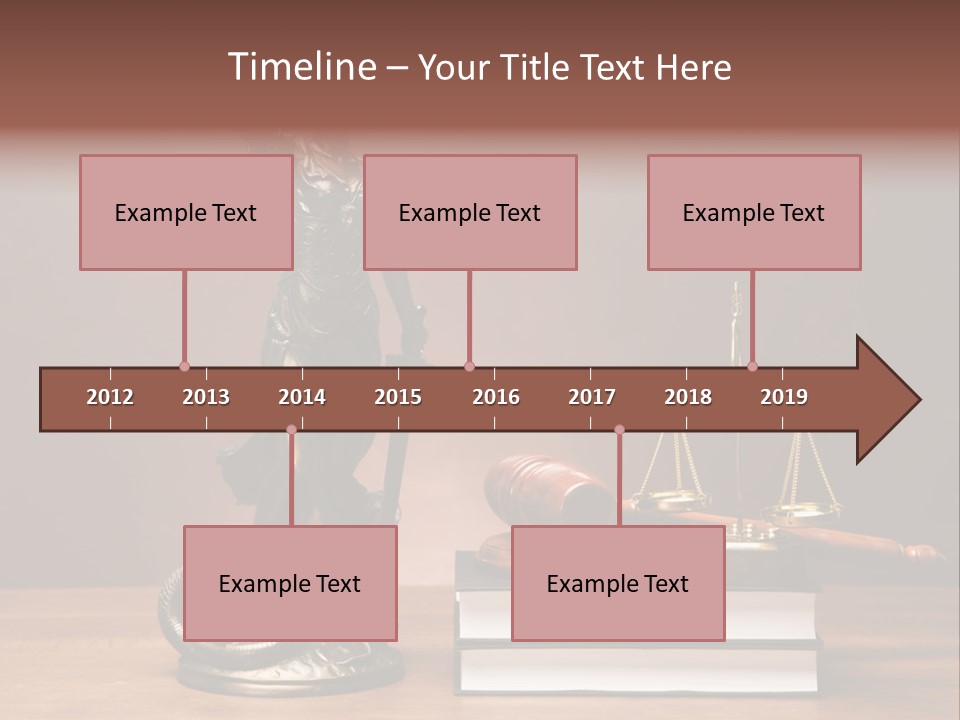 Timeline – Your Title Text Here

Example Text

Example Text

Example Text

2012 2013 2014 2015 2016 2017 2018 2019

Example Text

Example Text